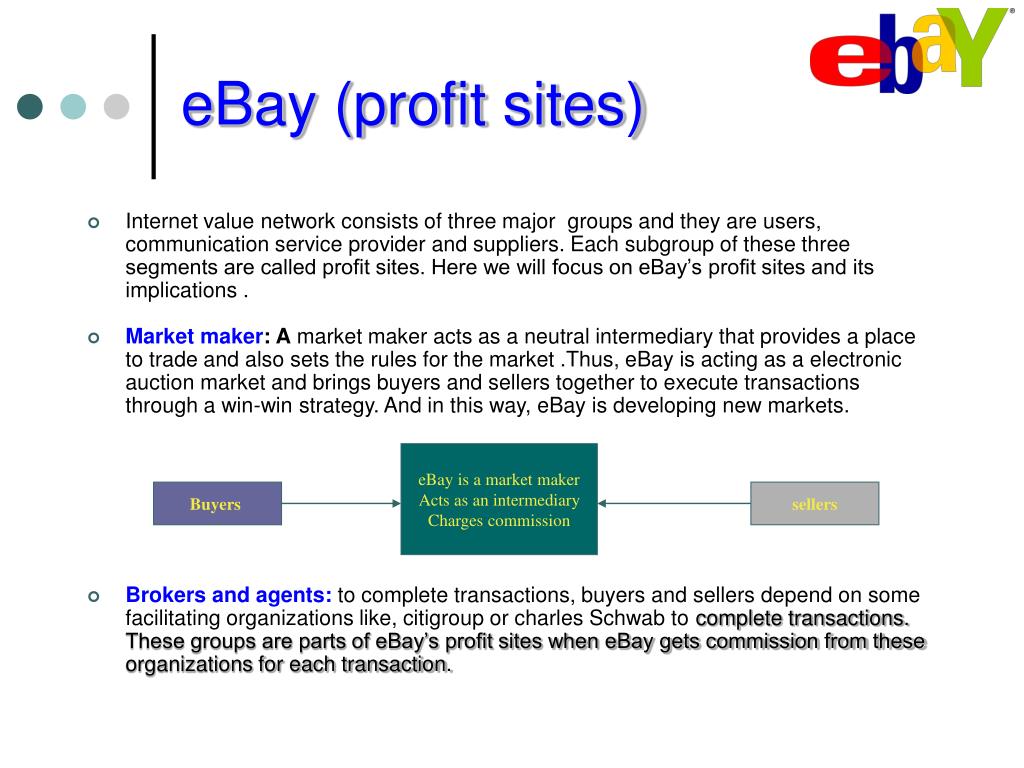 ebay®

eBay (profit sites)

Internet value network consists of three major groups and they are users, communication service provider and suppliers. Each subgroup of these three segments are called profit sites. Here we will focus on eBay's profit sites and its implications .

Market maker: A market maker acts as a neutral intermediary that provides a place to trade and also sets the rules for the market .Thus, eBay is acting as a electronic auction market and brings buyers and sellers together to execute transactions through a win-win strategy. And in this way, eBay is developing new markets.

Buyers

eBay is a market maker
Acts as an intermediary
Charges commission

sellers

Brokers and agents: to complete transactions, buyers and sellers depend on some facilitating organizations like, citigroup or charles Schwab to complete transactions. These groups are parts of eBay's profit sites when eBay gets commission from these organizations for each transaction.